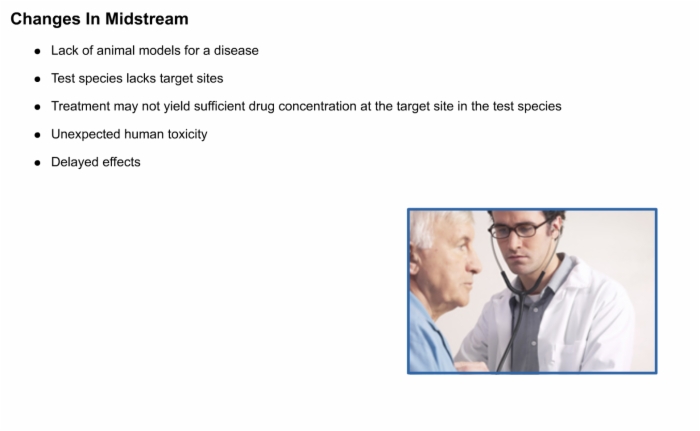 Changes In Midstream

- Lack of animal models for a disease
- Test species lacks target sites
- Treatment may not yield sufficient drug concentration at the target site in the test species
- Unexpected human toxicity
- Delayed effects